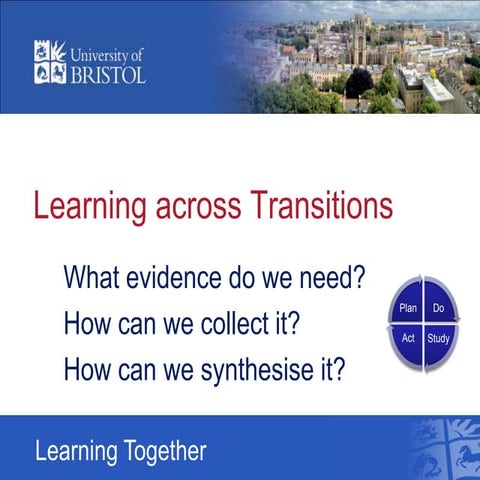 University of BRISTOL

Learning across Transitions

What evidence do we need?

How can we collect it?

How can we synthesise it?

Plan

Do

Act

Study

Learning Together